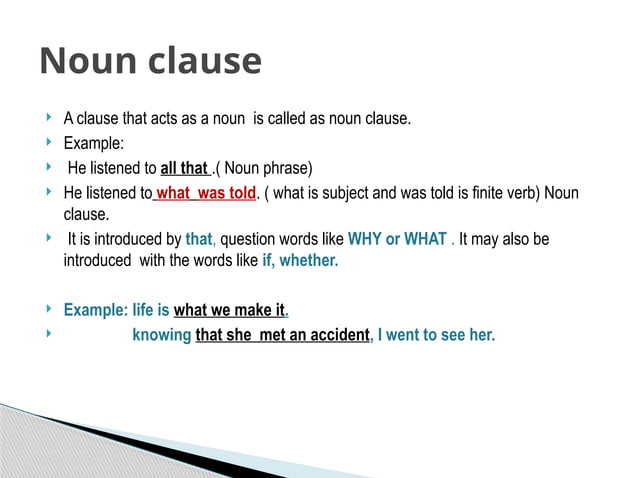 Noun clause

A clause that acts as a noun is called as noun clause.

Example:

He listened to all that .( Noun phrase)

He listened to what was told. ( what is subject and was told is finite verb) Noun clause.

It is introduced by that, question words like WHY or WHAT . It may also be introduced with the words like if, whether.

Example: life is what we make it.

knowing that she met an accident, I went to see her.